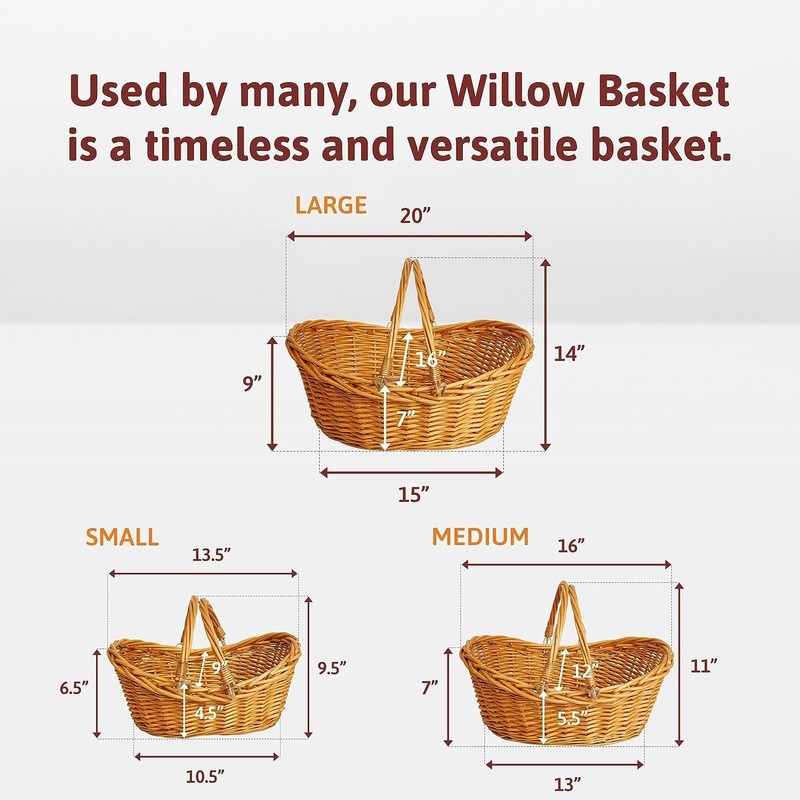 Used by many, our Willow Basket is a timeless and versatile basket.

LARGE

20”

16”

14”

9”

7”

15”

SMALL

13.5”

9”

9.5”

6.5”

4.5”

10.5”

MEDIUM

16”

12”

11”

7”

5.5”

13”